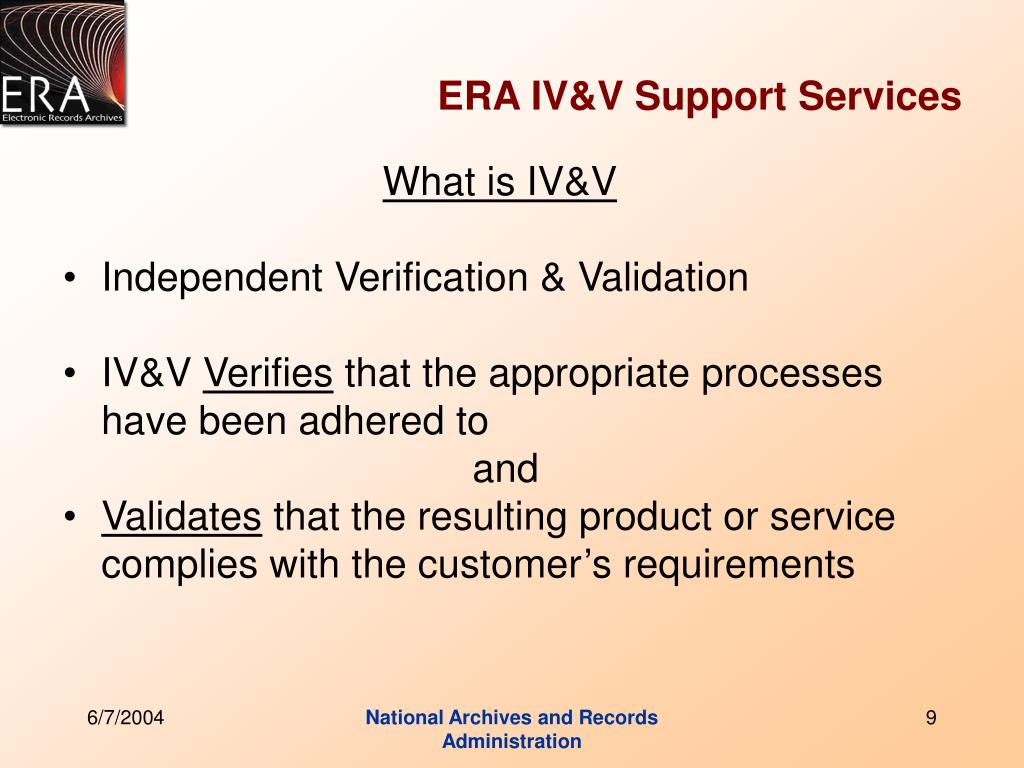 ERA
Electronic Records Archives

ERA IV&V Support Services

What is IV&V

• Independent Verification & Validation

• IV&V Verifies that the appropriate processes have been adhered to

and

• Validates that the resulting product or service complies with the customer’s requirements

6/7/2004

National Archives and Records Administration

9